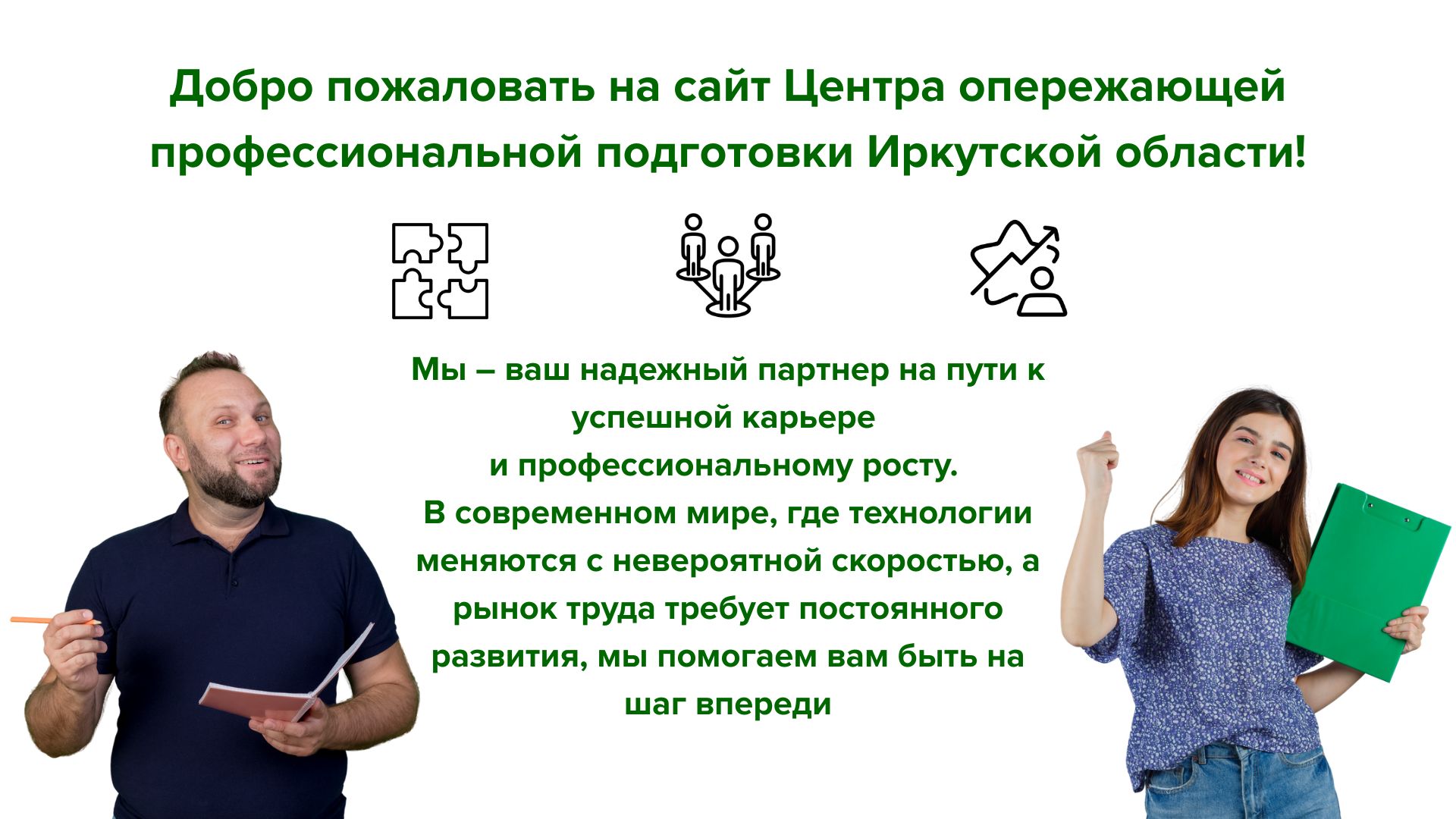 Добро пожаловать на сайт Центра опережающей профессиональной подготовки Иркутской области!

Мы – ваш надежный партнер на пути к успешной карьере
и профессиональному росту.
В современном мире, где технологии меняются с невероятной скоростью, а рынок труда требует постоянного развития, мы помогаем вам быть на шаг впереди